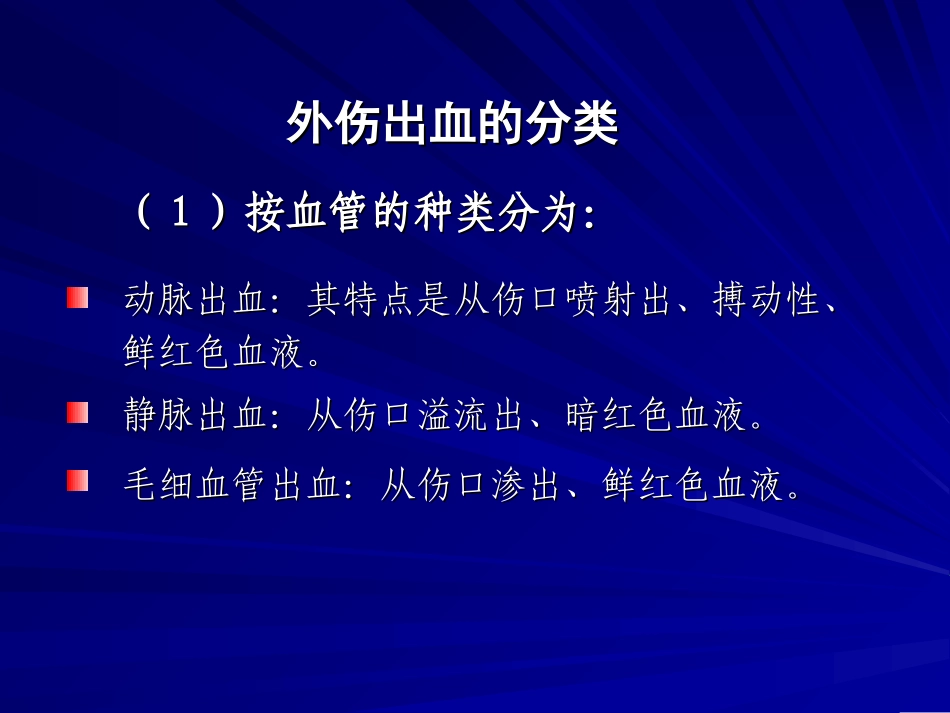 外伤出血的分类

（1）按血管的种类分为:

动脉出血：其特点是从伤口喷射出、搏动性、鲜红色血液。

静脉出血：从伤口溢流出、暗红色血液。

毛细血管出血：从伤口渗出、鲜红色血液。